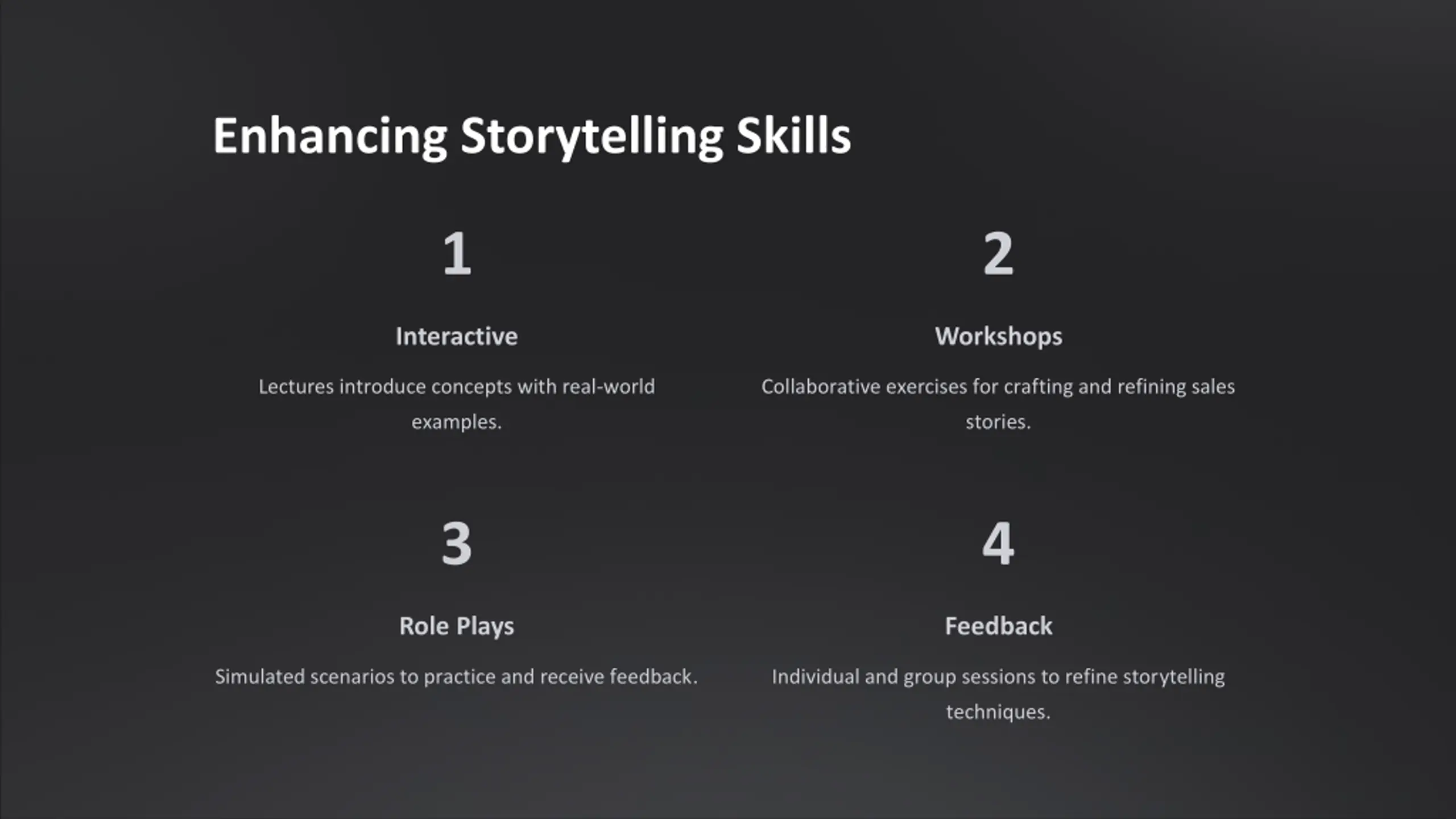 Enhancing Storytelling Skills

1

Interactive

Lectures introduce concepts with real-world examples.

2

Workshops

Collaborative exercises for crafting and refining sales stories.

3

Role Plays

Simulated scenarios to practice and receive feedback.

4

Feedback

Individual and group sessions to refine storytelling techniques.